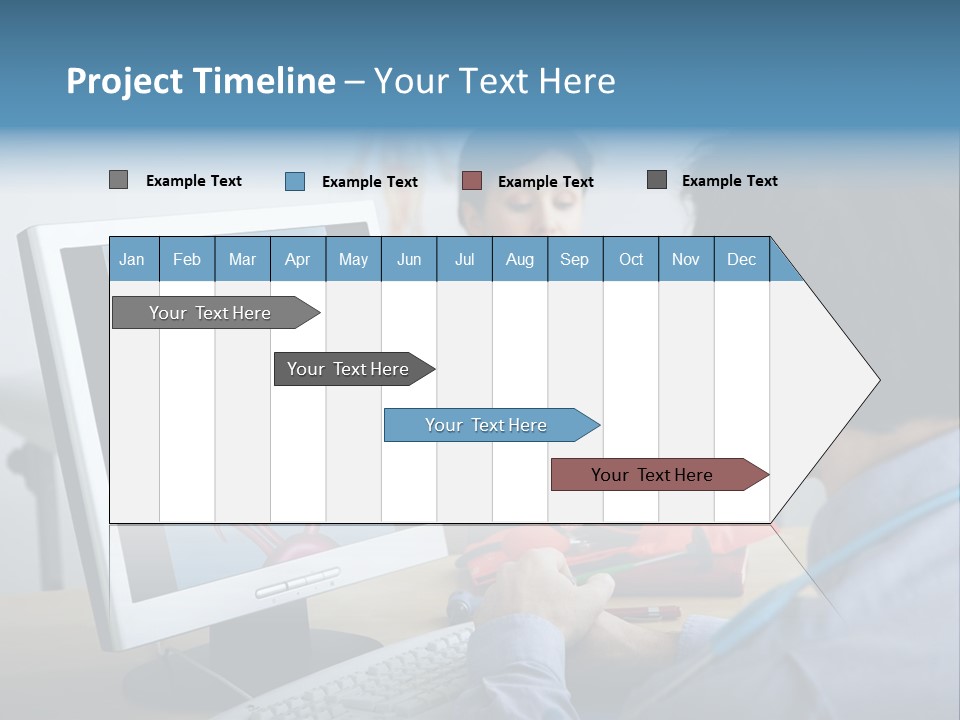 Project Timeline – Your Text Here

Example Text Example Text Example Text Example Text

| Jan | Feb | Mar | Apr | May | Jun | Jul | Aug | Sep | Oct | Nov | Dec |
|---|---|---|---|---|---|---|---|---|---|---|---|

Your Text Here

Your Text Here

Your Text Here

Your Text Here